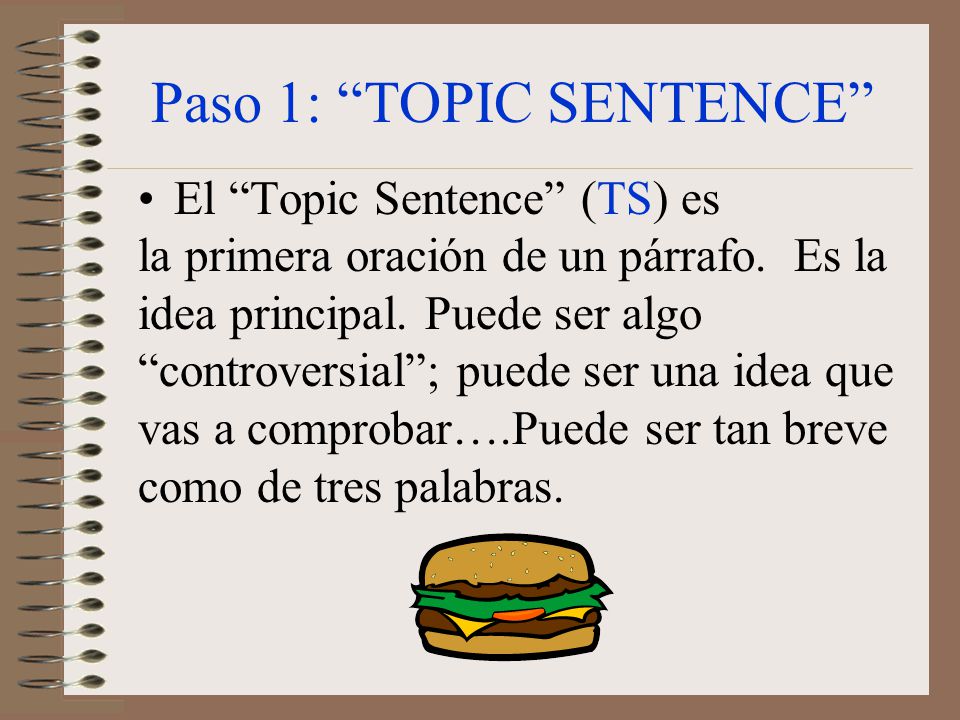 Paso 1: “TOPIC SENTENCE”

• El “Topic Sentence” (TS) es la primera oración de un párrafo. Es la idea principal. Puede ser algo “controversial”; puede ser una idea que vas a comprobar….Puede ser tan breve como de tres palabras.